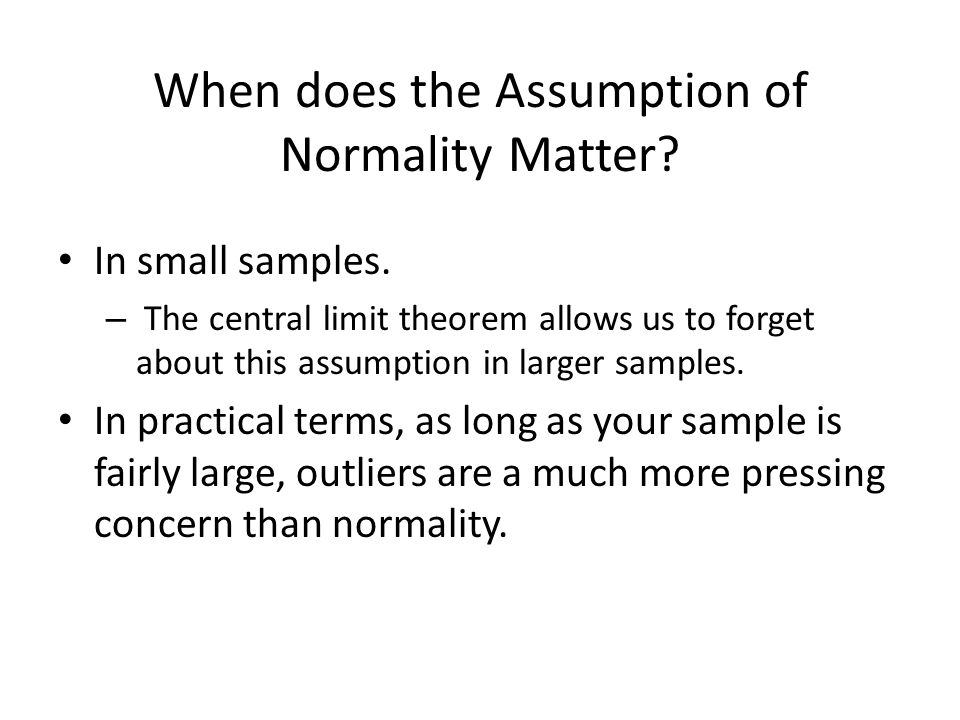 When does the Assumption of Normality Matter?

• In small samples.
  – The central limit theorem allows us to forget about this assumption in larger samples.
• In practical terms, as long as your sample is fairly large, outliers are a much more pressing concern than normality.